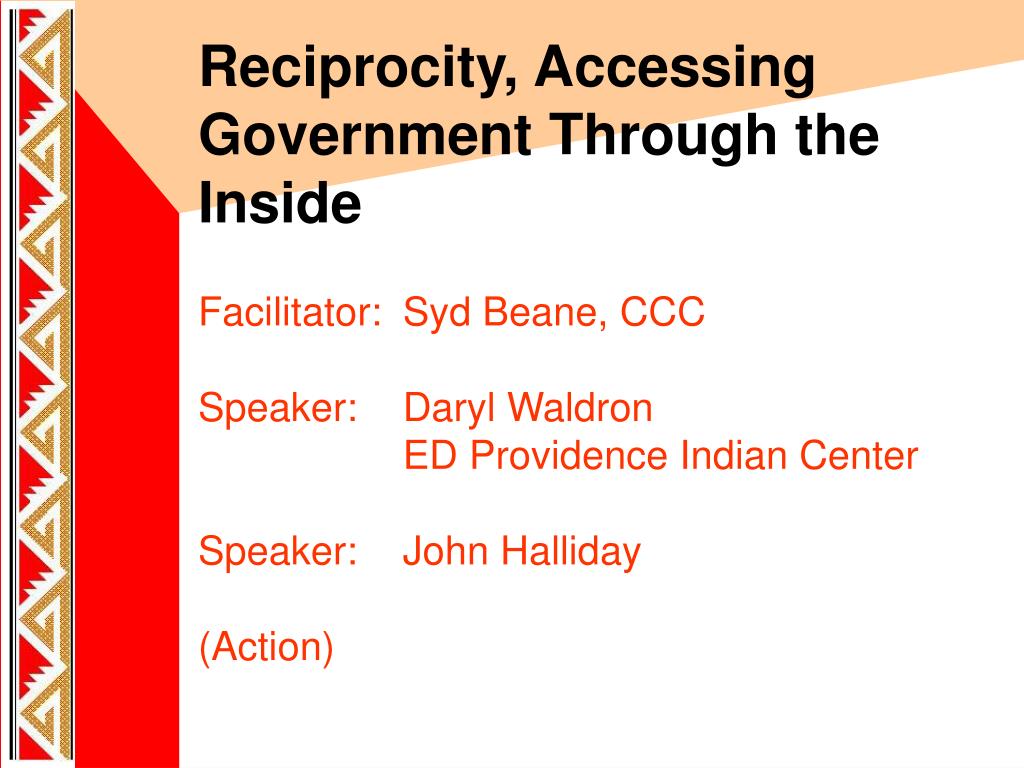 Reciprocity, Accessing Government Through the Inside

Facilitator: Syd Beane, CCC

Speaker: Daryl Waldron
ED Providence Indian Center

Speaker: John Halliday

(Action)